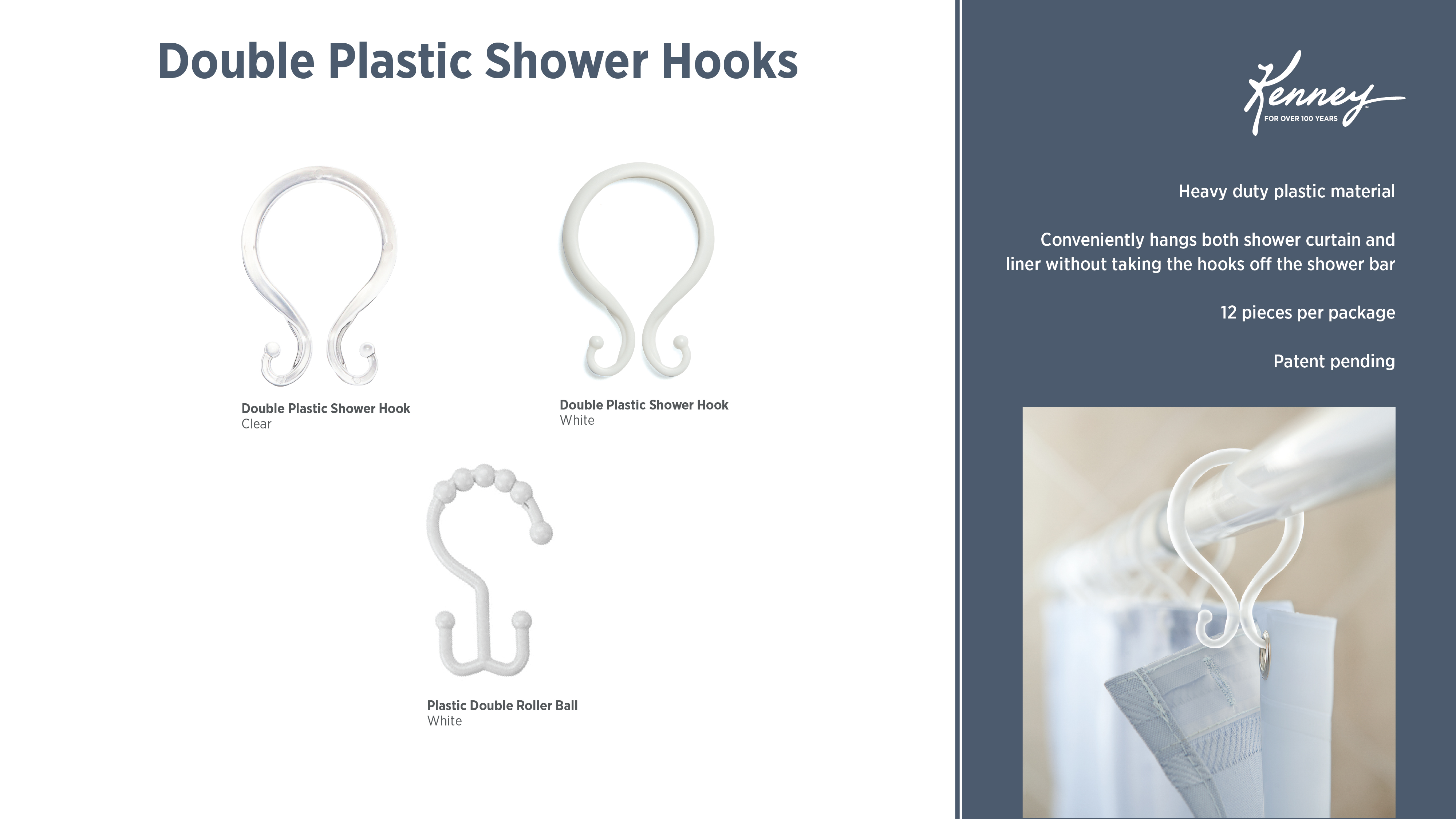 Double Plastic Shower Hooks

Double Plastic Shower Hook
Clear

Double Plastic Shower Hook
White

Plastic Double Roller Ball
White

Kenney
FOR OVER 100 YEARS

Heavy duty plastic material

Conveniently hangs both shower curtain and liner without taking the hooks off the shower bar

12 pieces per package

Patent pending